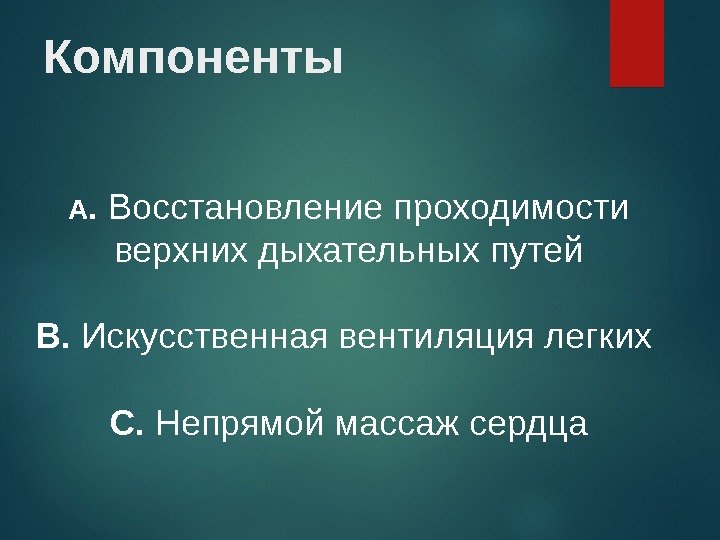 Компоненты

А. Восстановление проходимости верхних дыхательных путей

В. Искусственная вентиляция легких

С. Непрямой массаж сердца